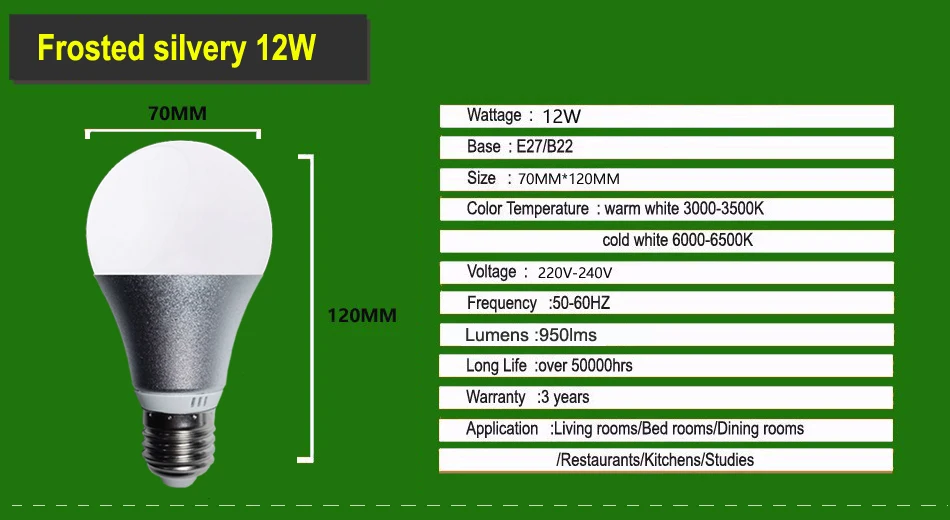 Frosted silvery 12W

70MM

120MM

Wattage : 12W

Base : E27/B22

Size : 70MM*120MM

Color Temperature : warm white 3000-3500K

cold white 6000-6500K

Voltage : 220V-240V

Frequency :50-60HZ

Lumens :950lms

Long Life :over 50000hrs

Warranty :3 years

Application :Living rooms/Bed rooms/Dining rooms

/Restaurants/Kitchens/Studies